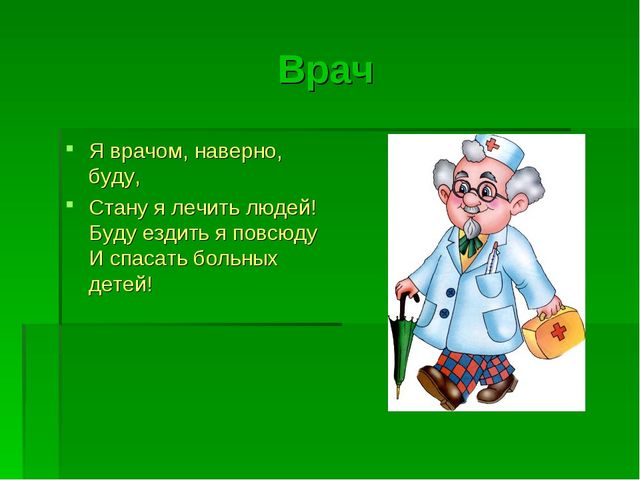 Врач

- Я врачом, наверно, буду,
- Стану я лечить людей! Буду ездить я повсюду И спасать больных детей!